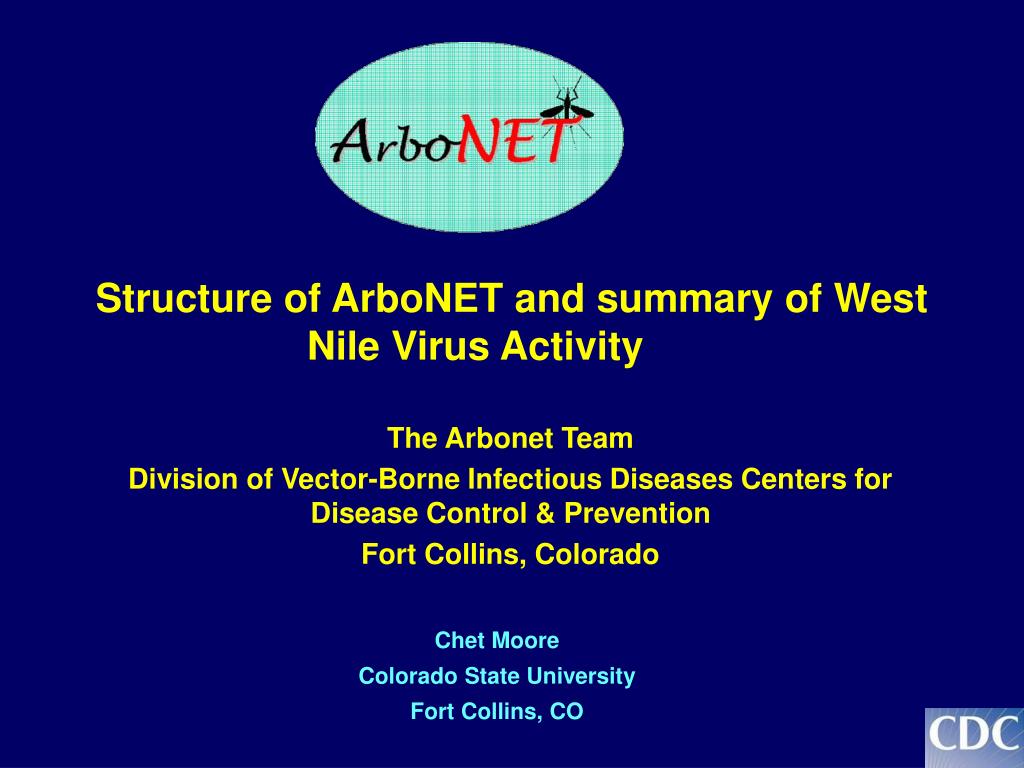 ArboNET

Structure of ArboNET and summary of West Nile Virus Activity

The Arbonet Team

Division of Vector-Borne Infectious Diseases Centers for Disease Control & Prevention

Fort Collins, Colorado

Chet Moore

Colorado State University

Fort Collins, CO

CDC